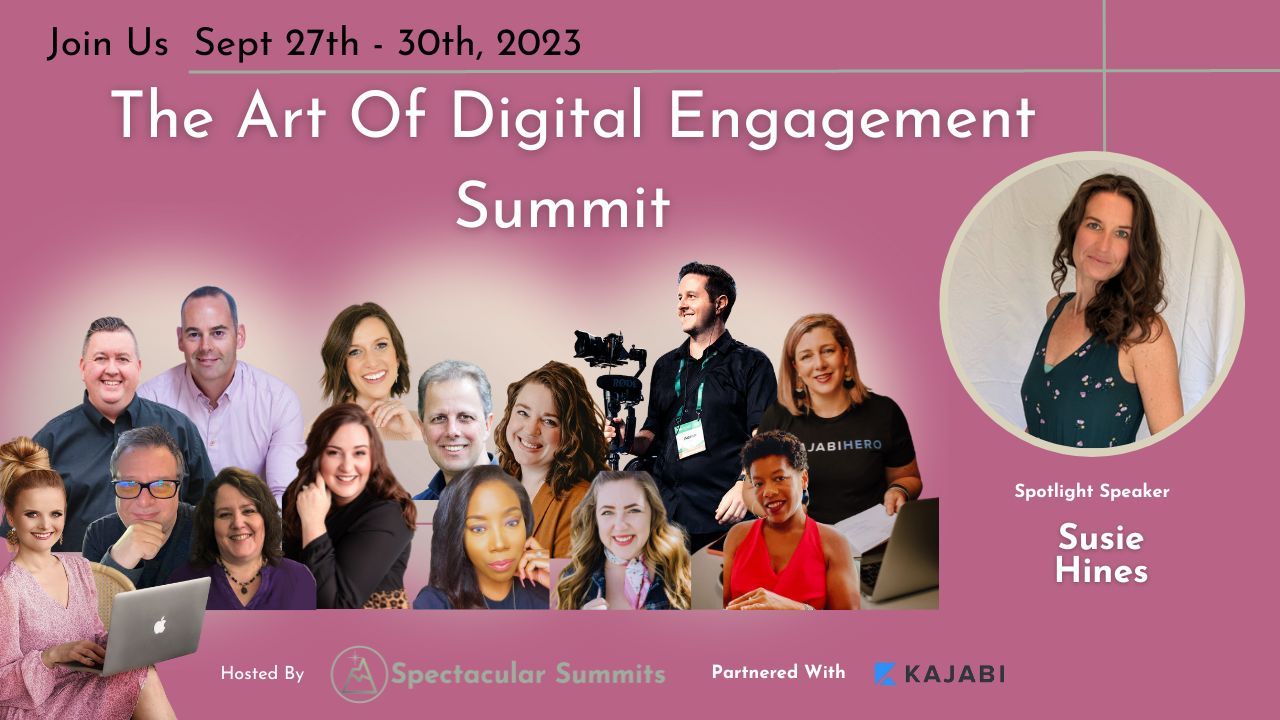 Join Us Sept 27th - 30th, 2023

The Art Of Digital Engagement Summit

KAJABIHERO

Spotlight Speaker

Susie Hines

Hosted By Spectacular Summits Partnered With KAJABI